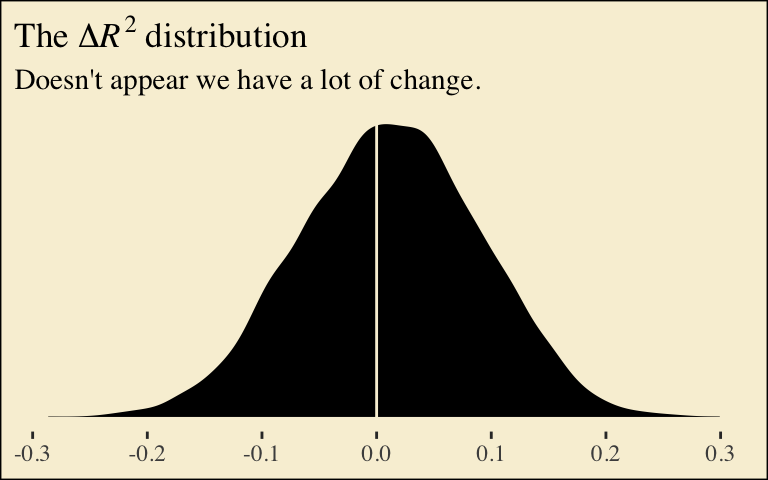 The $\Delta R^2$ distribution

Doesn't appear we have a lot of change.

-0.3 -0.2 -0.1 0.0 0.1 0.2 0.3